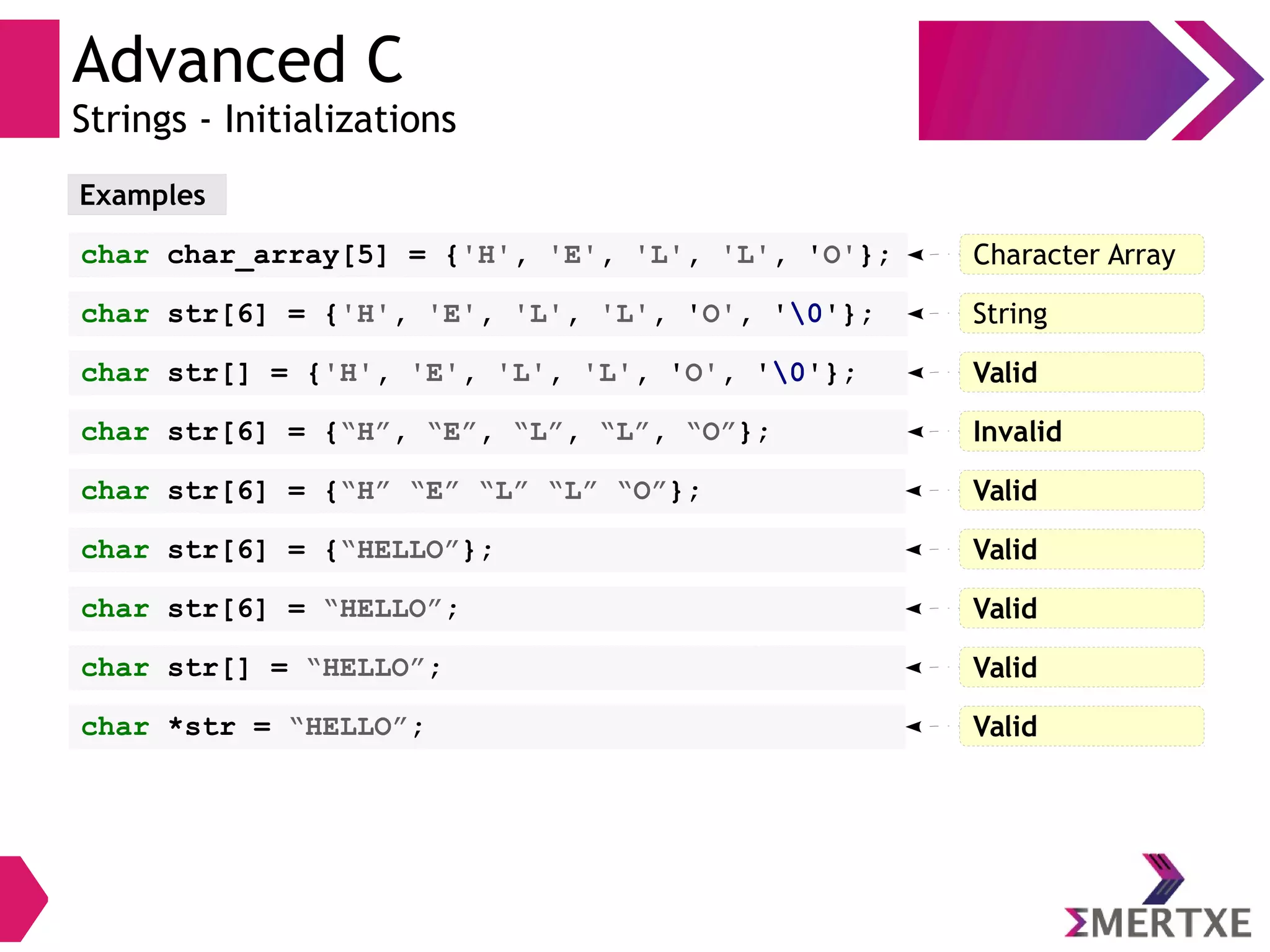 Advanced C
Strings - Initializations

Examples

char char_array[5] = {'H', 'E', 'L', 'L', 'O'};
Character Array

char str[6] = {'H', 'E', 'L', 'L', 'O', '\0'};
String

char str[] = {'H', 'E', 'L', 'L', 'O', '\0'};
Valid

char str[6] = {“H”, “E”, “L”, “L”, “O”};
Invalid

char str[6] = {“H” “E” “L” “L” “O”};
Valid

char str[6] = {“HELLO”};
Valid

char str[6] = “HELLO”;
Valid

char str[] = “HELLO”;
Valid

char *str = “HELLO”;
Valid

ΣMERTXE